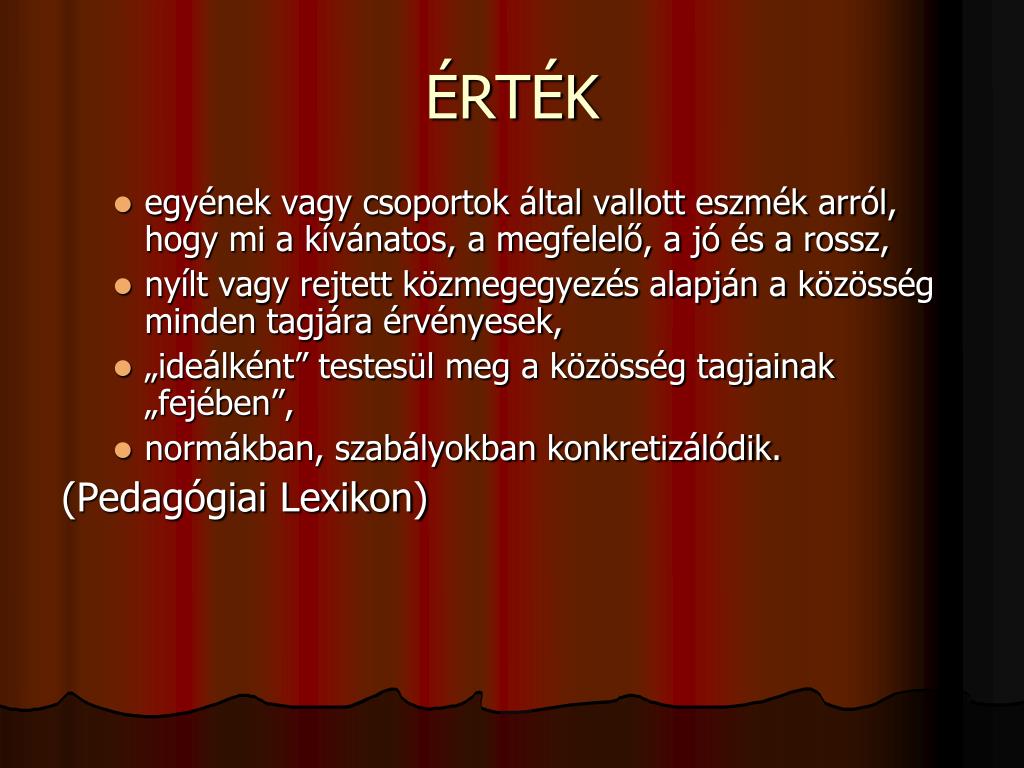 ÉRTÉK

- egyének vagy csoportok által vallott eszmék arról, hogy mi a kívánatos, a megfelelő, a jó és a rossz,
- nyílt vagy rejtett közmegegyezés alapján a közösség minden tagjára érvényesek,
- „ideálként” testesül meg a közösség tagjainak „fejében”,
- normákban, szabályokban konkretizálódik.

(Pedagógiai Lexikon)